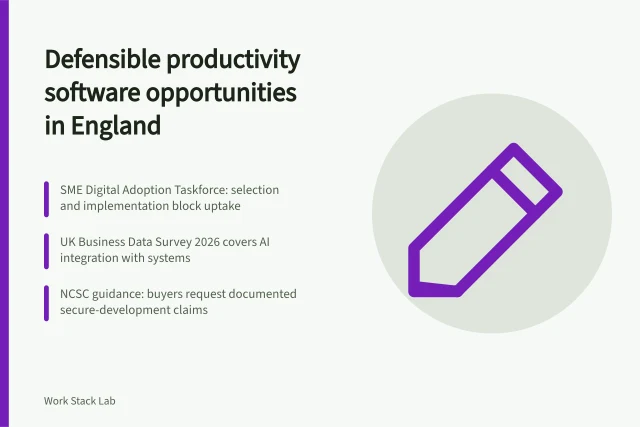 Defensible productivity software opportunities in England

SME Digital Adoption Taskforce: selection and implementation block uptake

UK Business Data Survey 2026 covers AI integration with systems

NCSC guidance: buyers request documented secure-development claims

Work Stack Lab